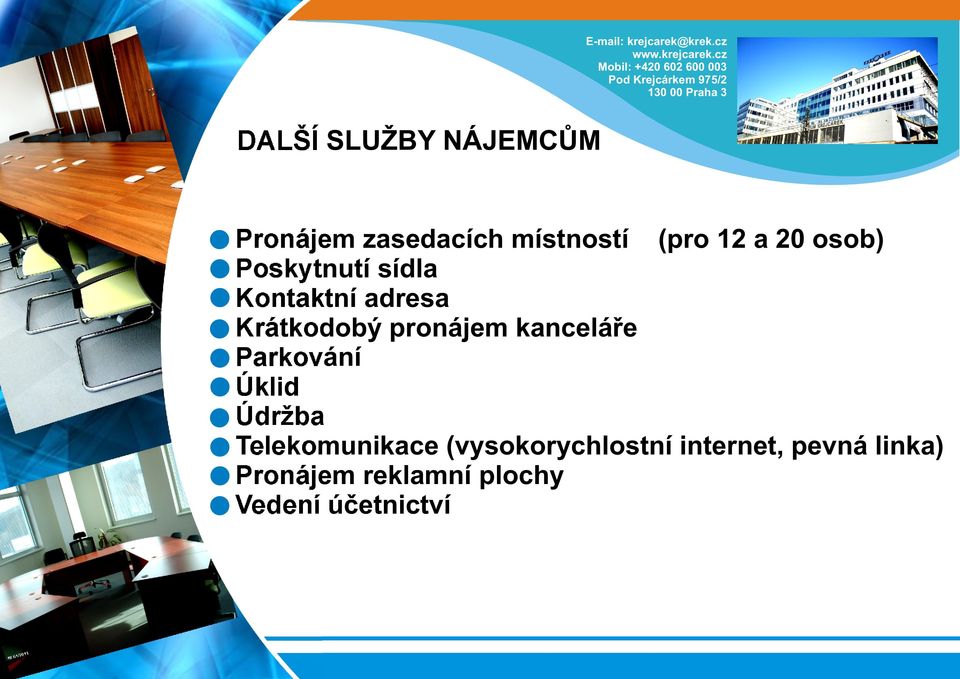 E-mail: krejcarek@krek.cz
www.krejcarek.cz
Mobil: +420 602 600 003
Pod Krejcárkem 975/2
130 00 Praha 3

DALŠÍ SLUŽBY NÁJEMCŮM

Pronájem zasedacích místností (pro 12 a 20 osob)
Poskytnutí sídla
Kontaktní adresa
Krátkodobý pronájem kanceláře
Parkování
Úklid
Údržba
Telekomunikace (vysokorychlostní internet, pevná linka)
Pronájem reklamní plochy
Vedení účetnictví